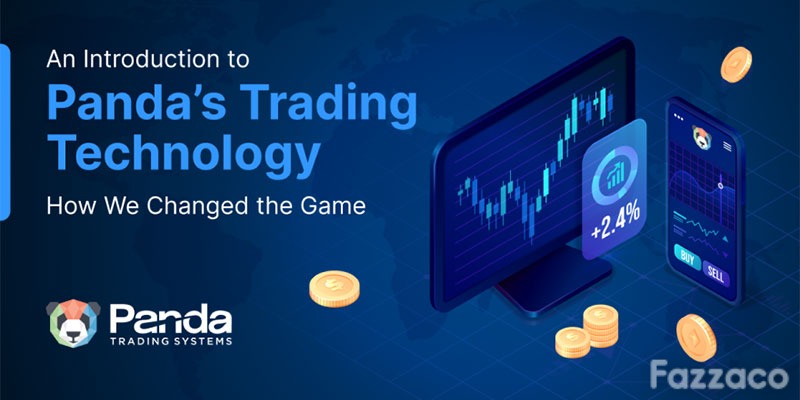 An Introduction to
Panda's Trading Technology
How We Changed the Game

+2.4%

BUY
SELL

Panda
TRADING SYSTEMS

Fazzaco